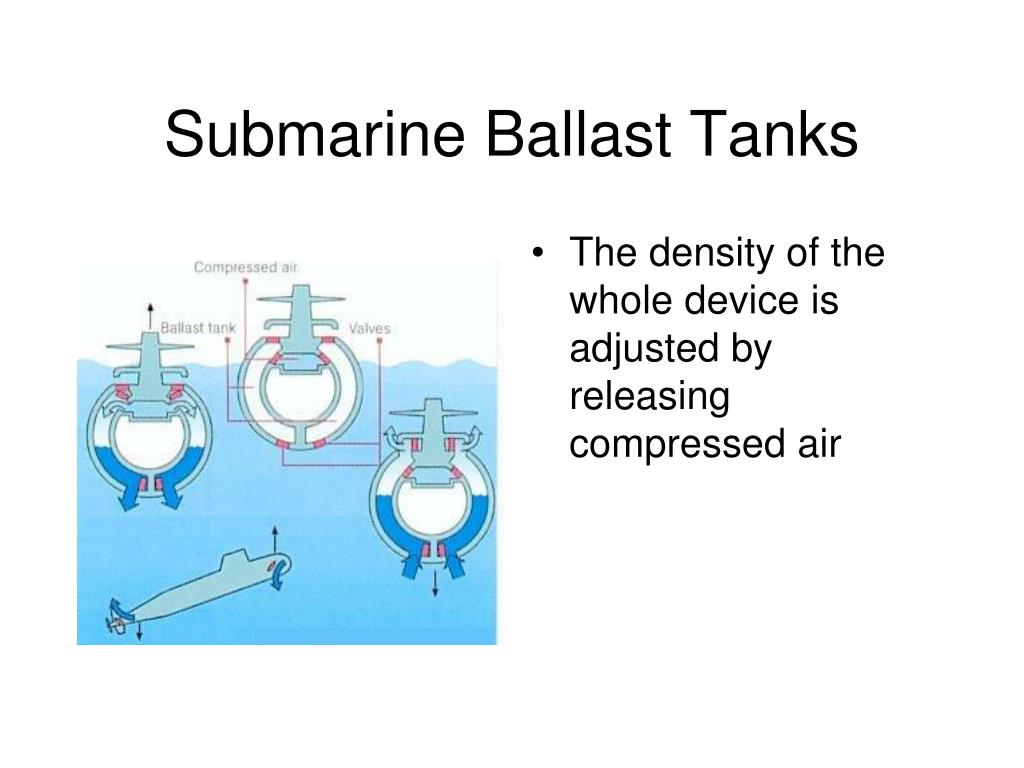 Submarine Ballast Tanks

Compressed air

Ballast tank

Valves

• The density of the whole device is adjusted by releasing compressed air